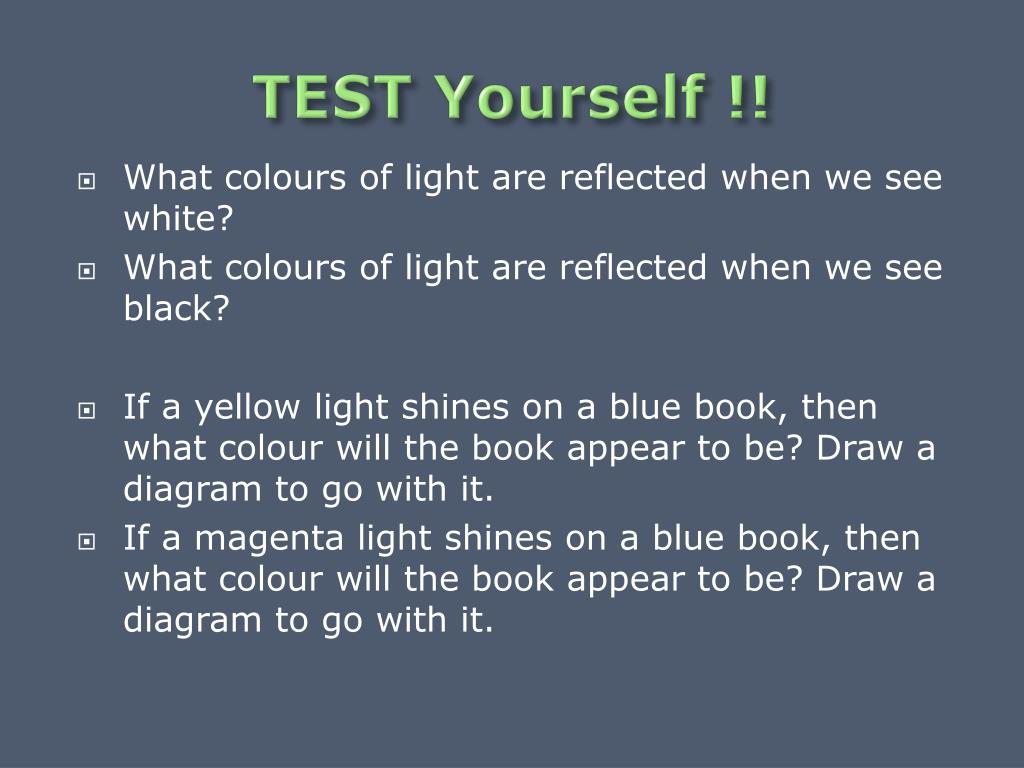 TEST Yourself !!

What colours of light are reflected when we see white?

What colours of light are reflected when we see black?

If a yellow light shines on a blue book, then what colour will the book appear to be? Draw a diagram to go with it.

If a magenta light shines on a blue book, then what colour will the book appear to be? Draw a diagram to go with it.